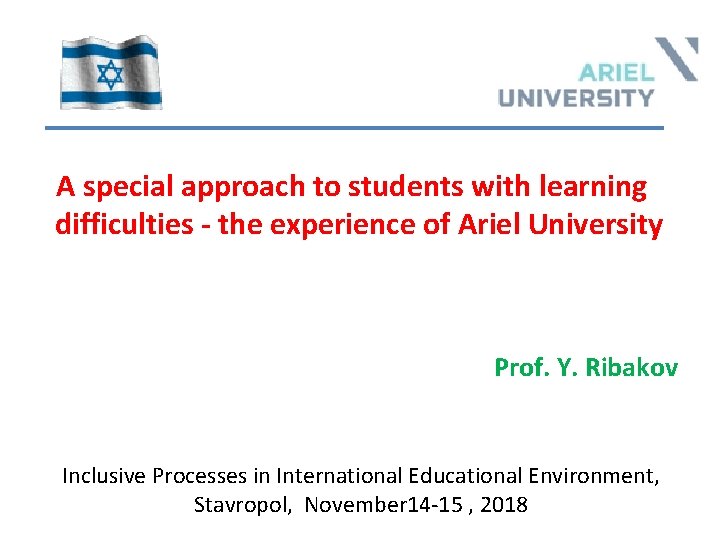 ARIEL UNIVERSITY

A special approach to students with learning difficulties - the experience of Ariel University

Prof. Y. Ribakov

Inclusive Processes in International Educational Environment, Stavropol, November14-15 , 2018